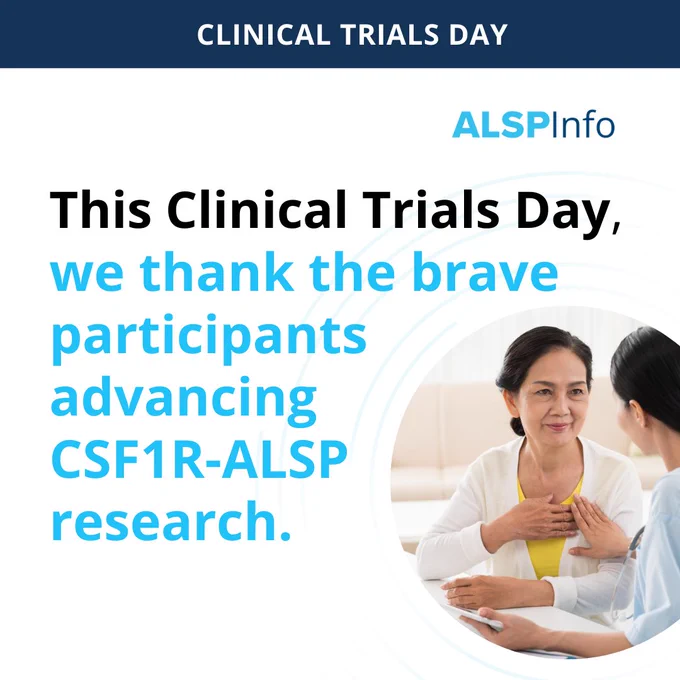 CLINICAL TRIALS DAY

ALSPInfo

This Clinical Trials Day, we thank the brave participants advancing CSF1R-ALSP research.